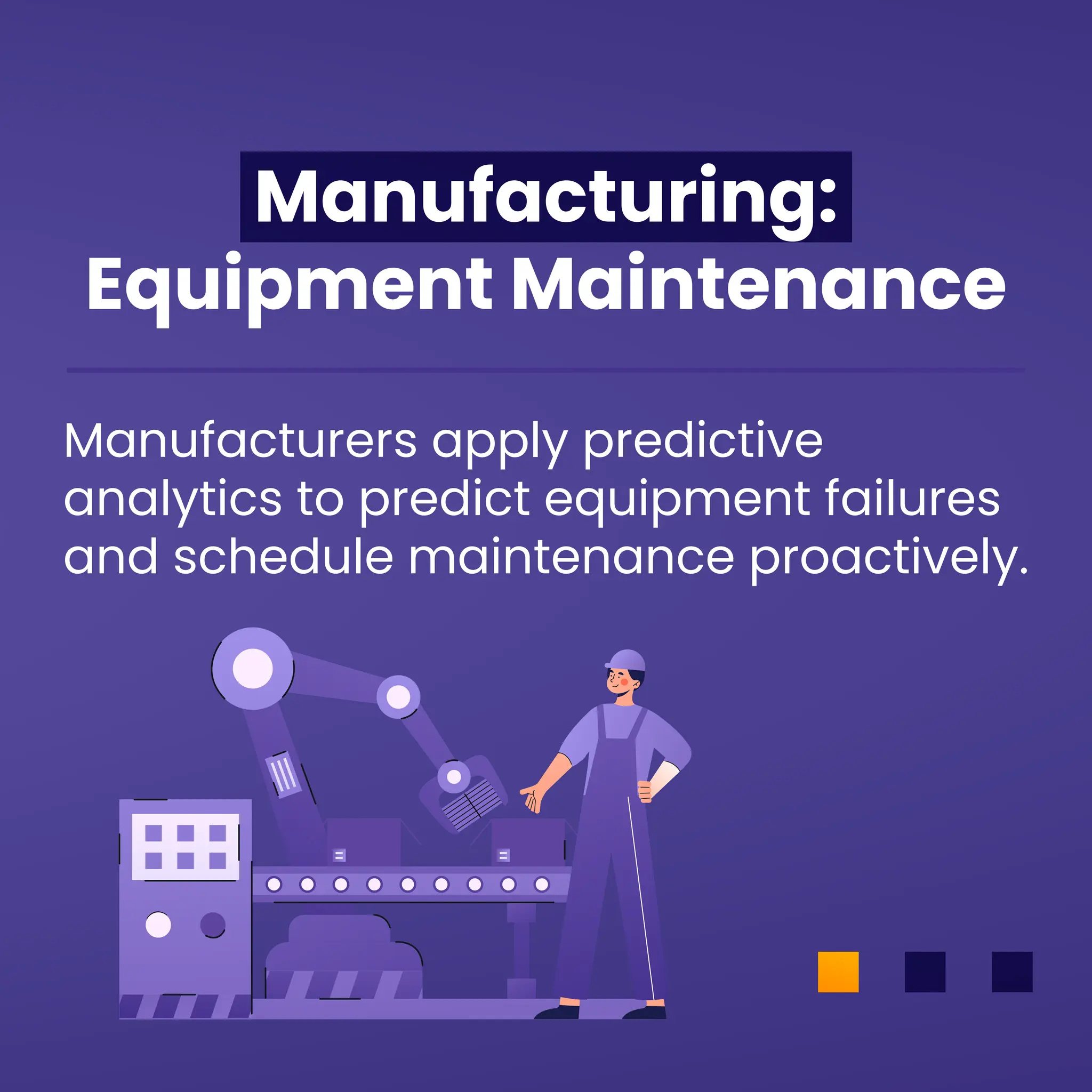 Manufacturing:
Equipment Maintenance

Manufacturers apply predictive analytics to predict equipment failures and schedule maintenance proactively.